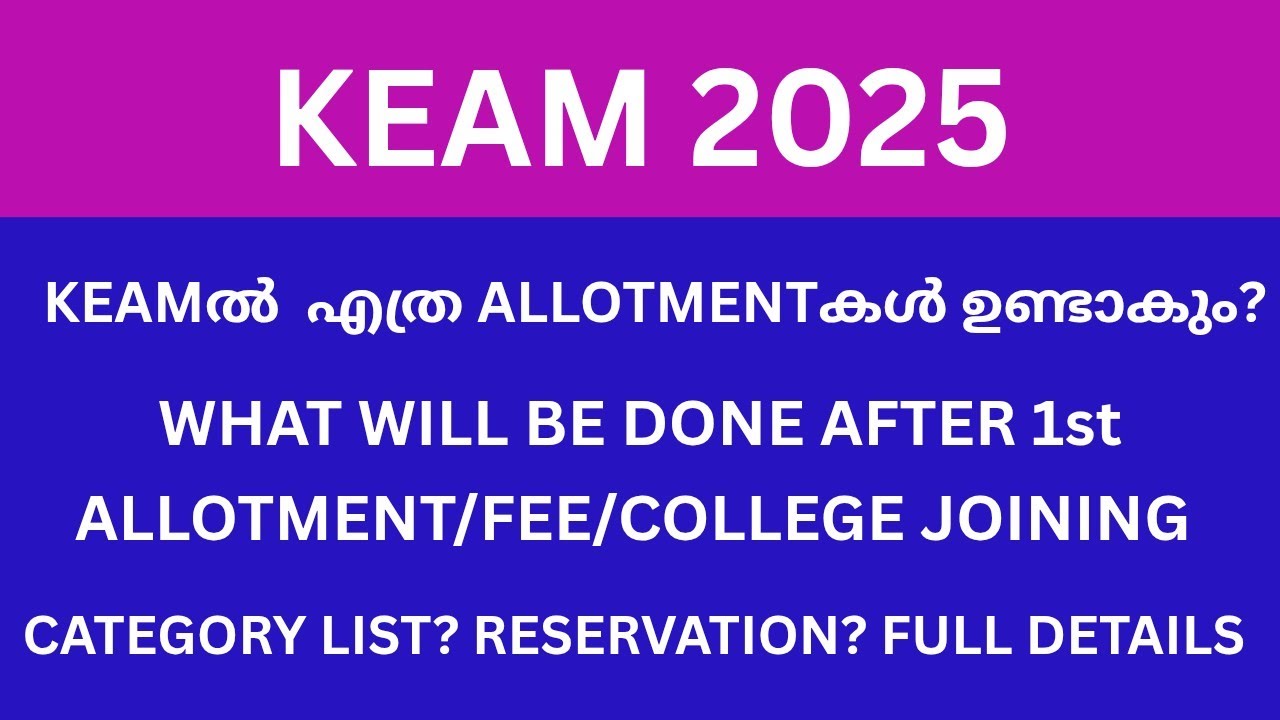 KEAM 2025

KEAMൽ എത്ര ALLOTMENTകൾ ഉണ്ടാകും?

WHAT WILL BE DONE AFTER 1st ALLOTMENT/FEE/COLLEGE JOINING

CATEGORY LIST? RESERVATION? FULL DETAILS